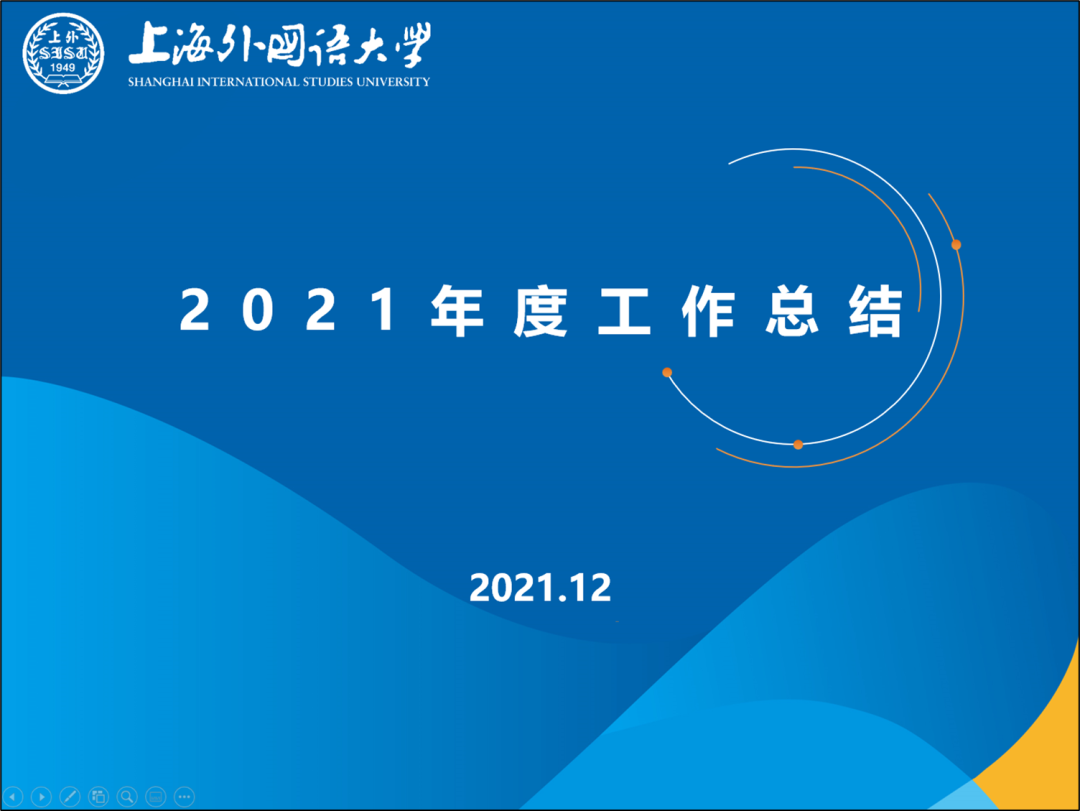 上外
SISU
1949

上海外国语大学
SHANGHAI INTERNATIONAL STUDIES UNIVERSITY

2021年度工作总结

2021.12